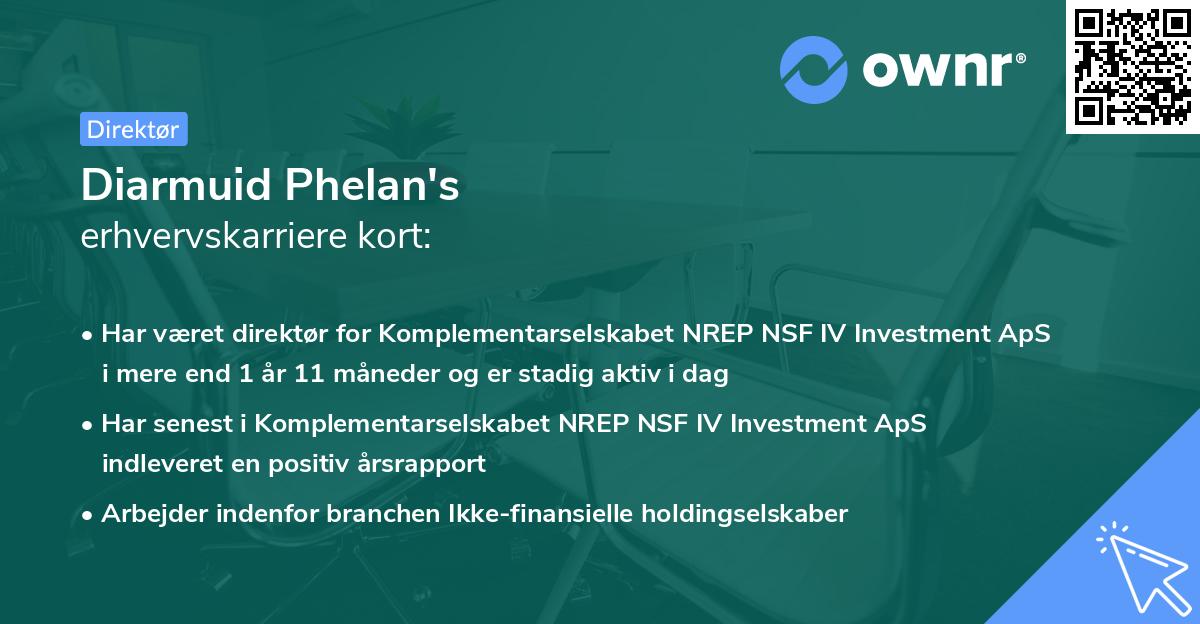 ownr®

Direktør

Diarmuid Phelan's
erhvervskarriere kort:

• Har været direktør for Komplementarselskabet NREP NSF IV Investment ApS i mere end 1 år 11 måneder og er stadig aktiv i dag

• Har senest i Komplementarselskabet NREP NSF IV Investment ApS indleveret en positiv årsrapport

• Arbejder indenfor branchen Ikke-finansielle holdingselskaber